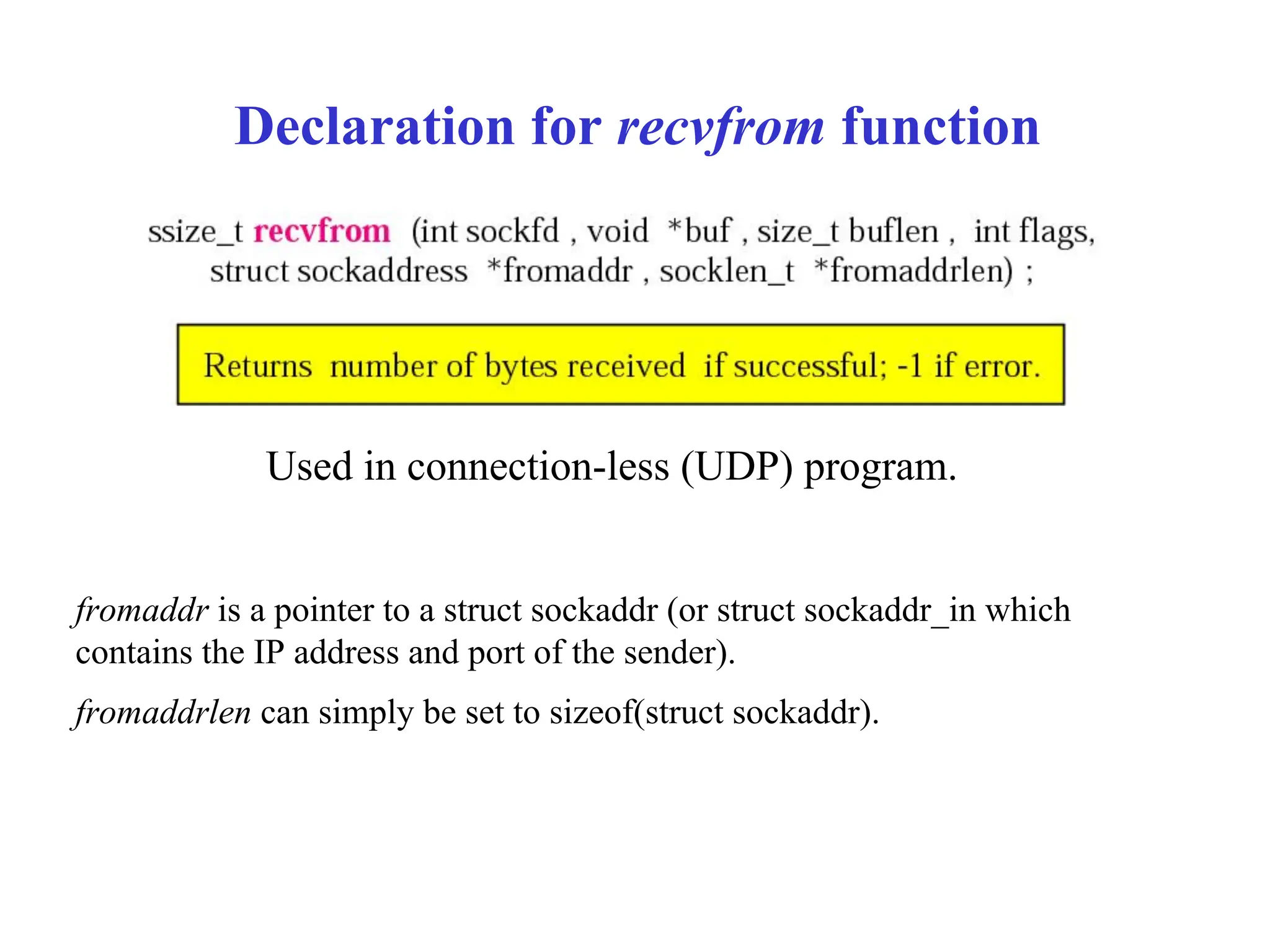 Declaration for recvfrom function

ssize_t recvfrom (int sockfd , void *buf , size_t buflen , int flags, struct sockaddress *fromaddr , socklen_t *fromaddrlen) ;

Returns number of bytes received if successful; -1 if error.

Used in connection-less (UDP) program.

fromaddr is a pointer to a struct sockaddr (or struct sockaddr_in which contains the IP address and port of the sender).

fromaddrlen can simply be set to sizeof(struct sockaddr).